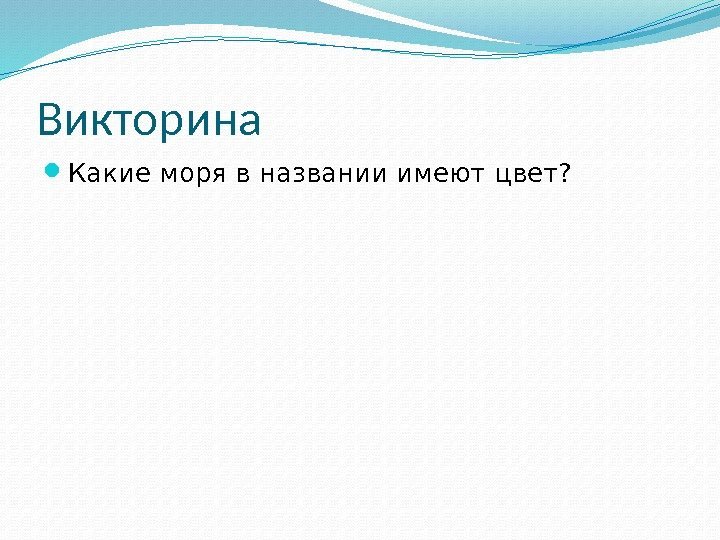 Викторина

Какие моря в названии имеют цвет?